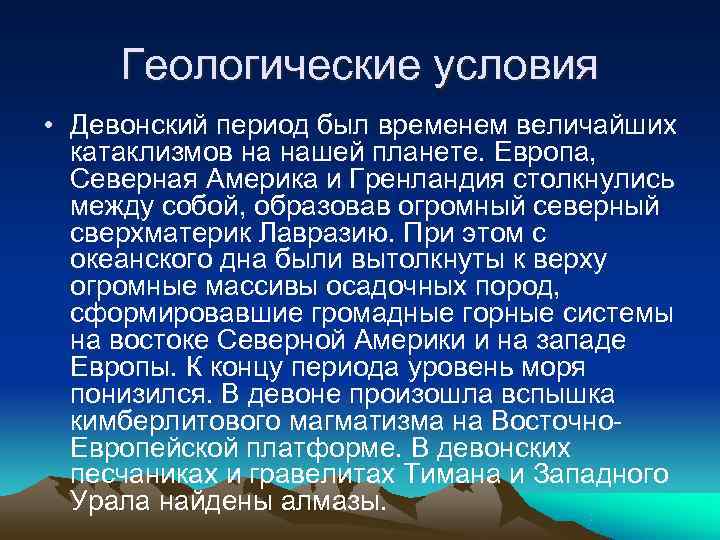 Геологические условия

• Девонский период был временем величайших катаклизмов на нашей планете. Европа, Северная Америка и Гренландия столкнулись между собой, образовав огромный северный сверхматерик Лавразию. При этом с океанского дна были вытолкнуты к верху огромные массивы осадочных пород, сформировавшие громадные горные системы на востоке Северной Америки и на западе Европы. К концу периода уровень моря понизился. В девоне произошла вспышка кимберлитового магматизма на Восточно-Европейской платформе. В девонских песчаниках и гравелитах Тимана и Западного Урала найдены алмазы.